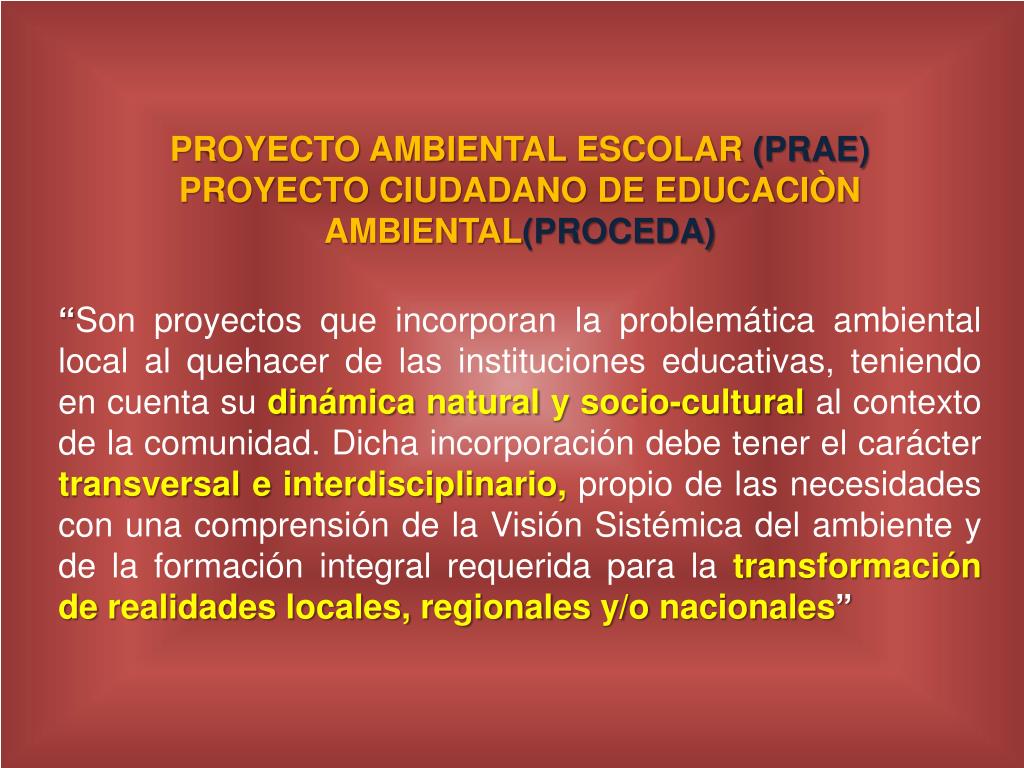 PROYECTO AMBIENTAL ESCOLAR (PRAE)
PROYECTO CIUDADANO DE EDUCACIÒN AMBIENTAL(PROCEDA)

“Son proyectos que incorporan la problemática ambiental local al quehacer de las instituciones educativas, teniendo en cuenta su dinámica natural y socio-cultural al contexto de la comunidad. Dicha incorporación debe tener el carácter transversal e interdisciplinario, propio de las necesidades con una comprensión de la Visión Sistémica del ambiente y de la formación integral requerida para la transformación de realidades locales, regionales y/o nacionales”